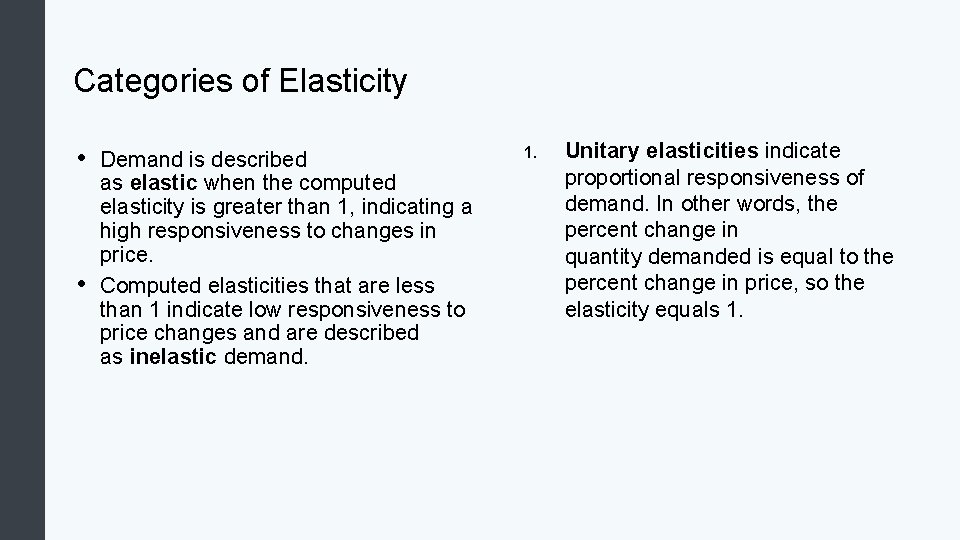 Categories of Elasticity

• Demand is described as elastic when the computed elasticity is greater than 1, indicating a high responsiveness to changes in price.
• Computed elasticities that are less than 1 indicate low responsiveness to price changes and are described as inelastic demand.

1. Unitary elasticities indicate proportional responsiveness of demand. In other words, the percent change in quantity demanded is equal to the percent change in price, so the elasticity equals 1.